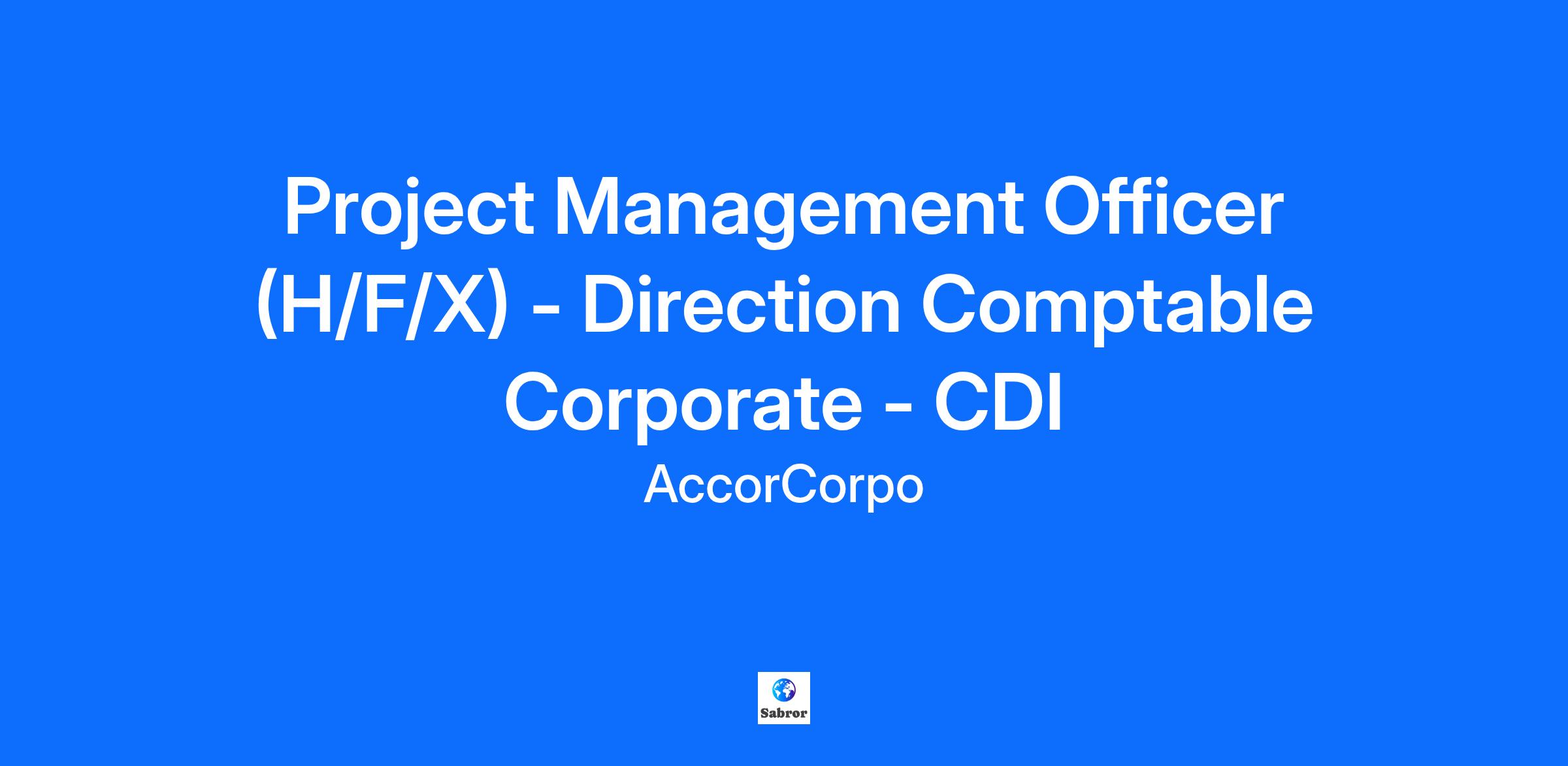 Project Management Officer (H/F/X) - Direction Comptable Corporate - CDI

AccorCorpo

Sabror